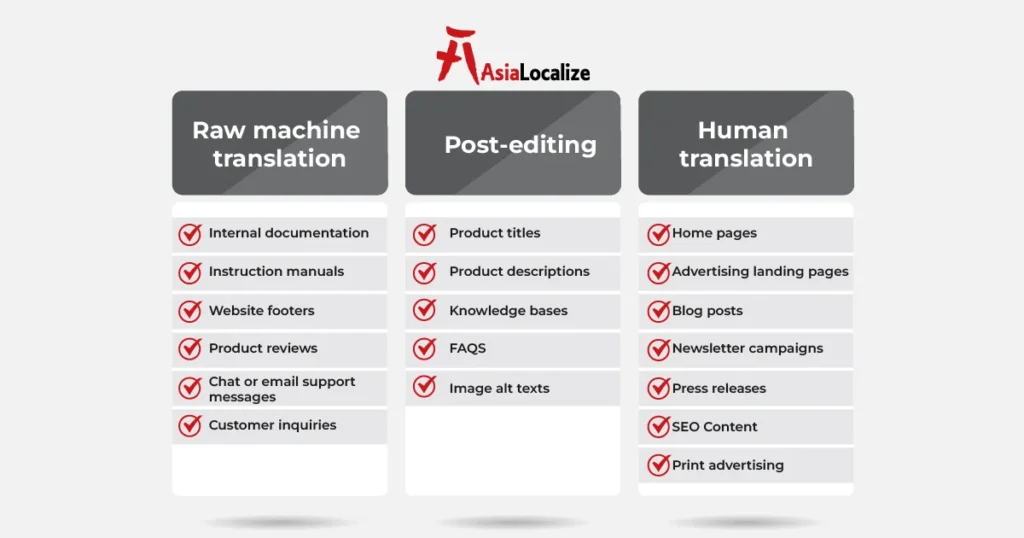 AsiaLocalize

Raw machine translation

Internal documentation
Instruction manuals
Website footers
Product reviews
Chat or email support messages
Customer inquiries

Post-editing

Product titles
Product descriptions
Knowledge bases
FAQS
Image alt texts

Human translation

Home pages
Advertising landing pages
Blog posts
Newsletter campaigns
Press releases
SEO Content
Print advertising